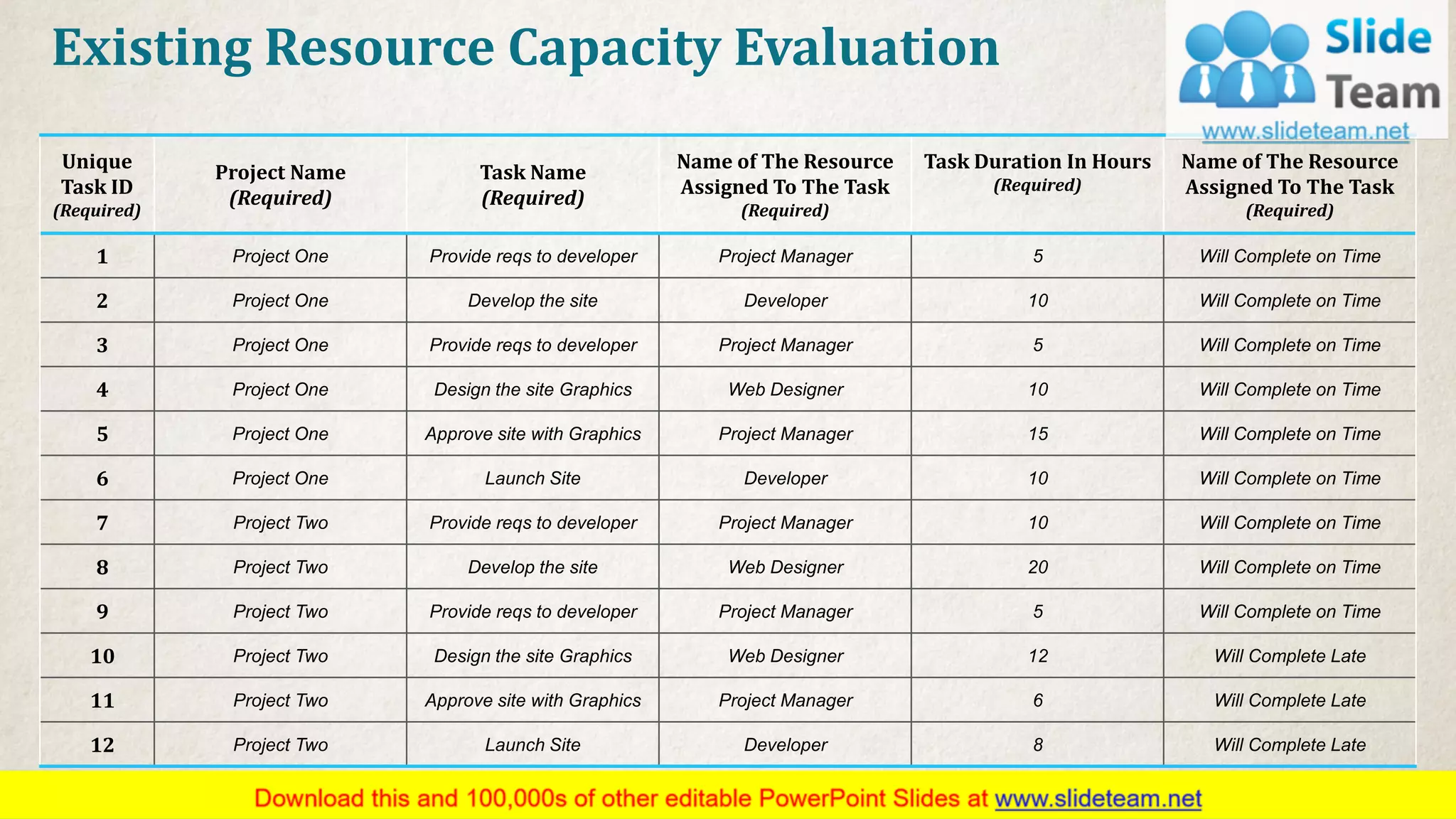 Existing Resource Capacity Evaluation

Slide Team
www.slideteam.net

| Unique Task ID (Required) | Project Name (Required) | Task Name (Required) | Name of The Resource Assigned To The Task (Required) | Task Duration In Hours (Required) | Name of The Resource Assigned To The Task (Required) |
|---|---|---|---|---|---|
| 1 | Project One | Provide reqs to developer | Project Manager | 5 | Will Complete on Time |
| 2 | Project One | Develop the site | Developer | 10 | Will Complete on Time |
| 3 | Project One | Provide reqs to developer | Project Manager | 5 | Will Complete on Time |
| 4 | Project One | Design the site Graphics | Web Designer | 10 | Will Complete on Time |
| 5 | Project One | Approve site with Graphics | Project Manager | 15 | Will Complete on Time |
| 6 | Project One | Launch Site | Developer | 10 | Will Complete on Time |
| 7 | Project Two | Provide reqs to developer | Project Manager | 10 | Will Complete on Time |
| 8 | Project Two | Develop the site | Web Designer | 20 | Will Complete on Time |
| 9 | Project Two | Provide reqs to developer | Project Manager | 5 | Will Complete on Time |
| 10 | Project Two | Design the site Graphics | Web Designer | 12 | Will Complete Late |
| 11 | Project Two | Approve site with Graphics | Project Manager | 6 | Will Complete Late |
| 12 | Project Two | Launch Site | Developer | 8 | Will Complete Late |

Download this and 100,000s of other editable PowerPoint Slides at www.slideteam.net